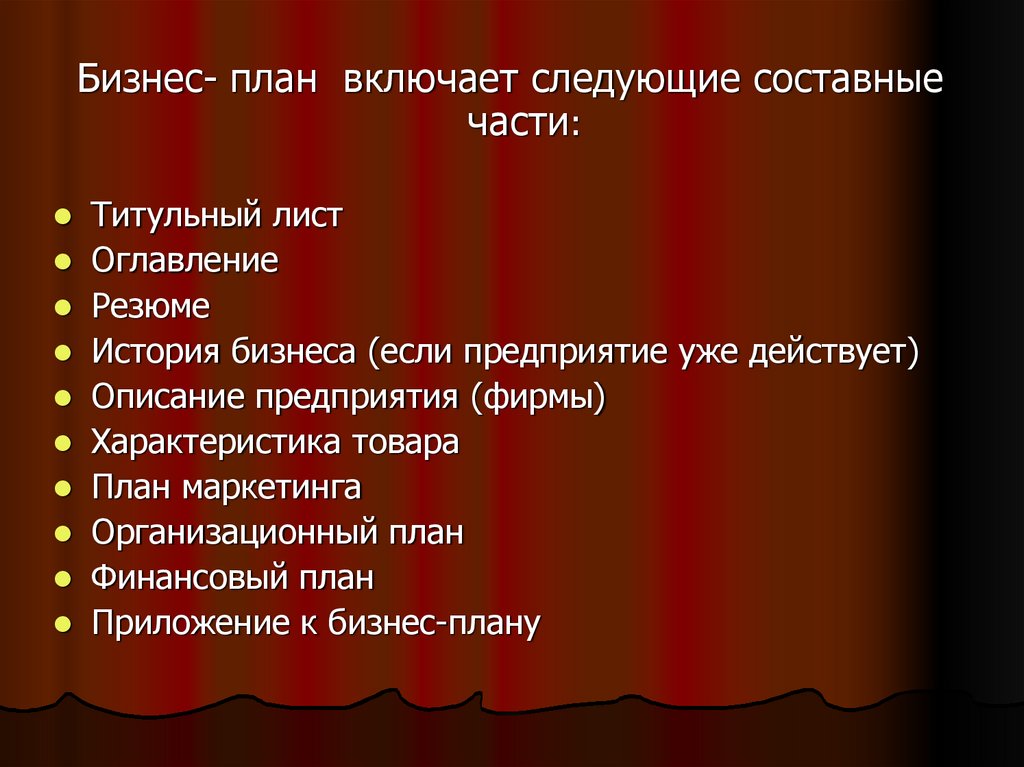 Бизнес- план  включает следующие составные части:

- Титульный лист
- Оглавление
- Резюме
- История бизнеса (если предприятие уже действует)
- Описание предприятия (фирмы)
- Характеристика товара
- План маркетинга
- Организационный план
- Финансовый план
- Приложение к бизнес-плану